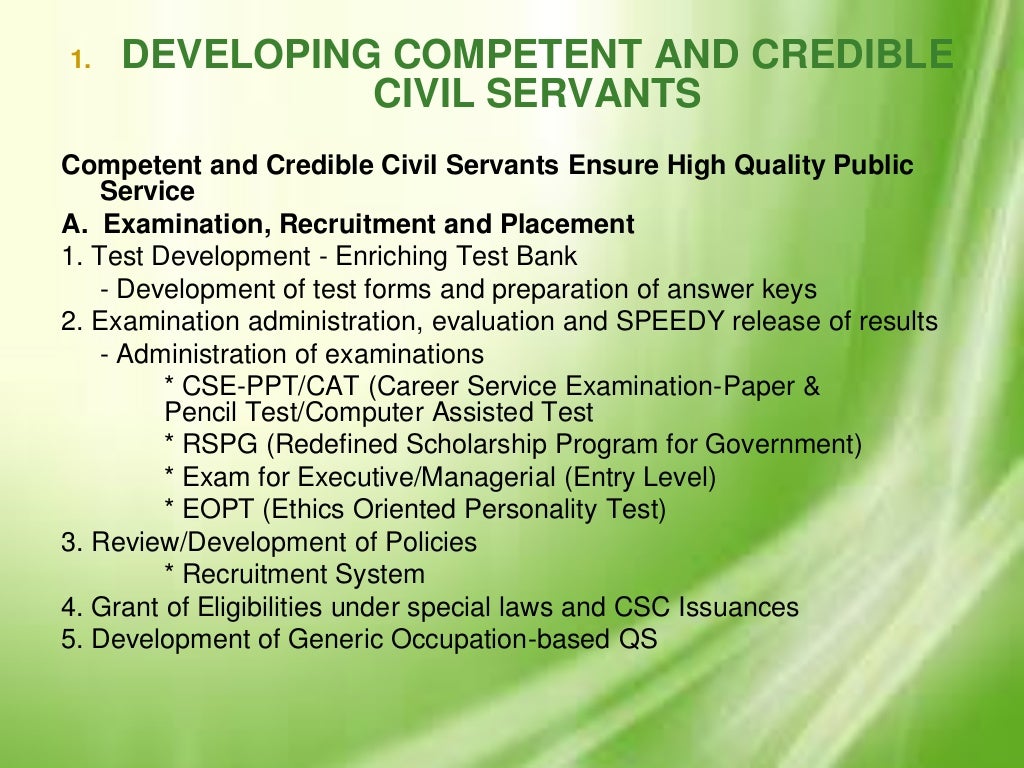 1. DEVELOPING COMPETENT AND CREDIBLE CIVIL SERVANTS

Competent and Credible Civil Servants Ensure High Quality Public Service

A. Examination, Recruitment and Placement

1. Test Development - Enriching Test Bank

- Development of test forms and preparation of answer keys

2. Examination administration, evaluation and SPEEDY release of results

- Administration of examinations

* CSE-PPT/CAT (Career Service Examination-Paper & Pencil Test/Computer Assisted Test

* RSPG (Redefined Scholarship Program for Government)

* Exam for Executive/Managerial (Entry Level)

* EOPT (Ethics Oriented Personality Test)

3. Review/Development of Policies

* Recruitment System

4. Grant of Eligibilities under special laws and CSC Issuances

5. Development of Generic Occupation-based QS